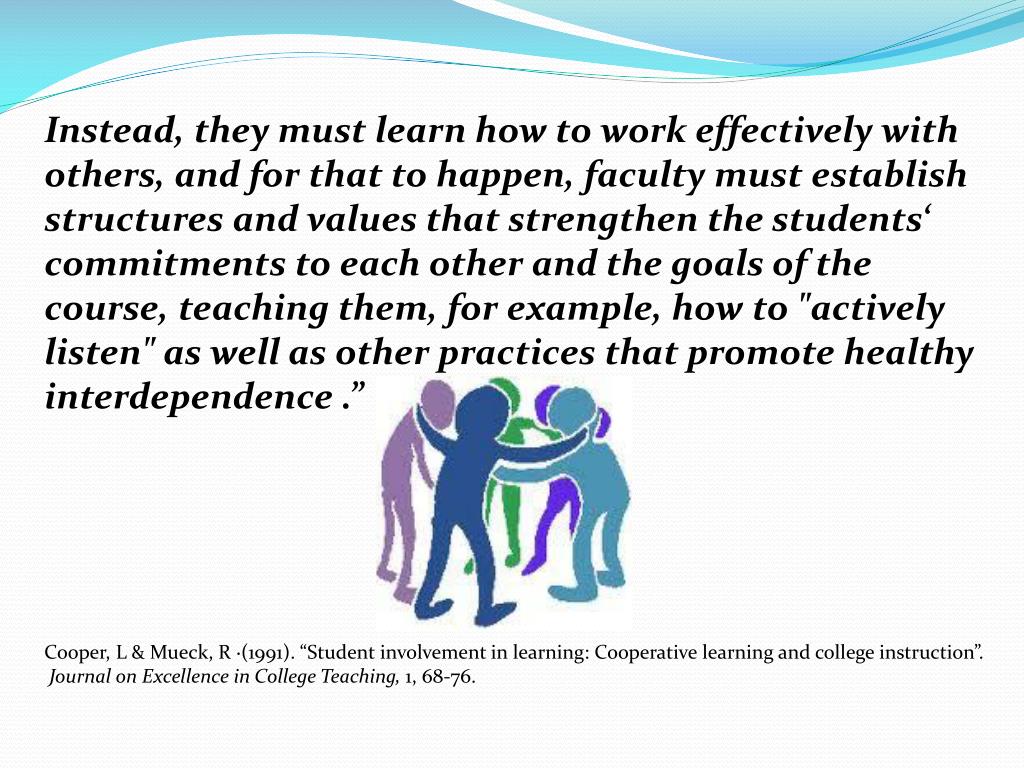 Instead, they must learn how to work effectively with others, and for that to happen, faculty must establish structures and values that strengthen the students‘ commitments to each other and the goals of the course, teaching them, for example, how to "actively listen" as well as other practices that promote healthy interdependence .”

Cooper, L & Mueck, R ·(1991). “Student involvement in learning: Cooperative learning and college instruction”. Journal on Excellence in College Teaching, 1, 68-76.